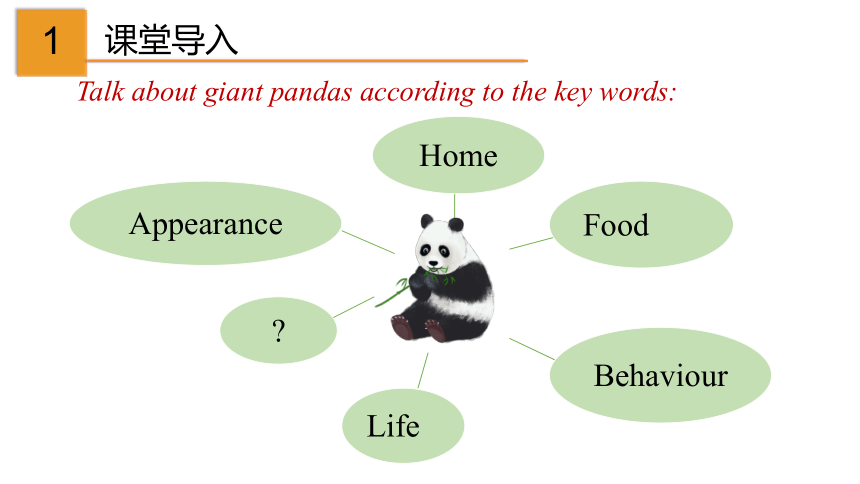 1 课堂导入

Talk about giant pandas according to the key words:

Home

Appearance

Food

?

Behaviour

Life